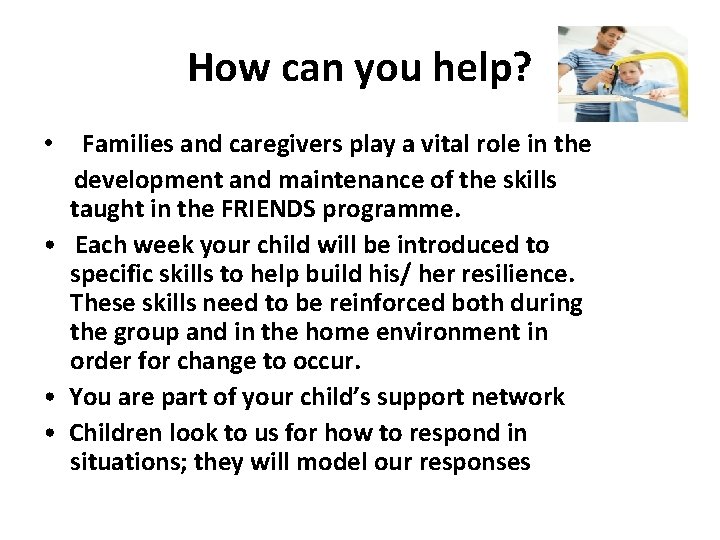 How can you help?

• Families and caregivers play a vital role in the development and maintenance of the skills taught in the FRIENDS programme.
• Each week your child will be introduced to specific skills to help build his/ her resilience. These skills need to be reinforced both during the group and in the home environment in order for change to occur.
• You are part of your child's support network
• Children look to us for how to respond in situations; they will model our responses